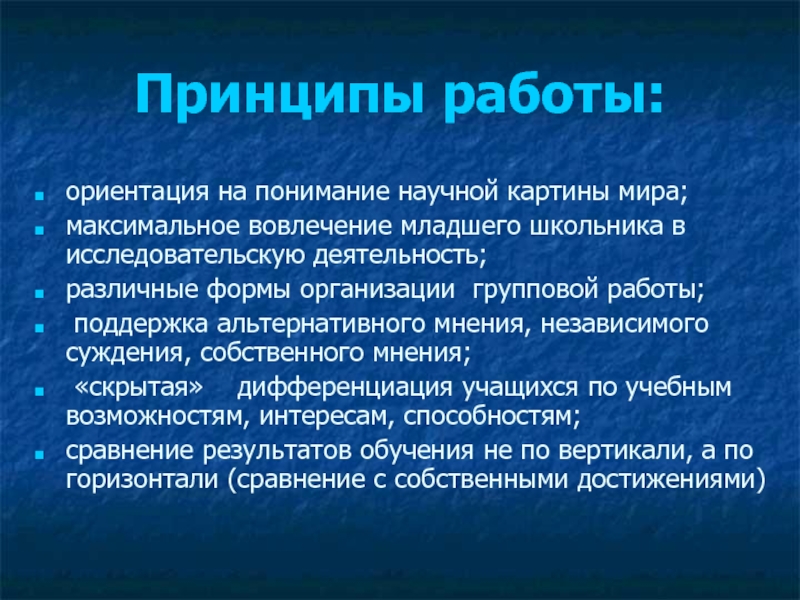 Принципы работы:

- ориентация на понимание научной картины мира;
- максимальное вовлечение младшего школьника в исследовательскую деятельность;
- различные формы организации групповой работы;
- поддержка альтернативного мнения, независимого суждения, собственного мнения;
- «скрытая» дифференциация учащихся по учебным возможностям, интересам, способностям;
- сравнение результатов обучения не по вертикали, а по горизонтали (сравнение с собственными достижениями)